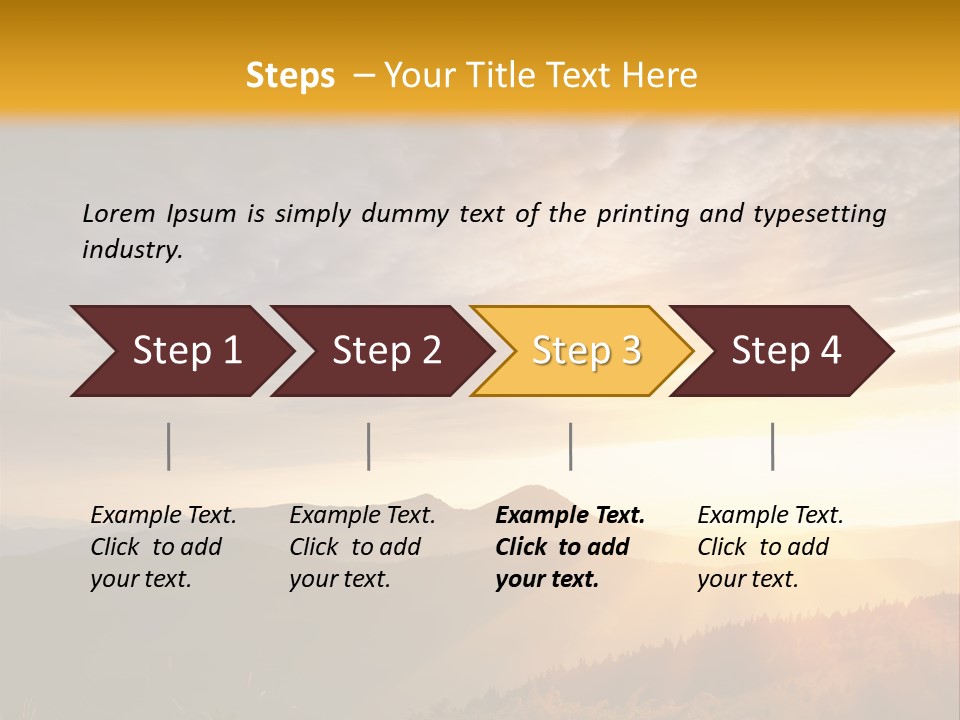 Steps – Your Title Text Here

Lorem Ipsum is simply dummy text of the printing and typesetting industry.

Step 1

Step 2

Step 3

Step 4

Example Text. Click to add your text.

Example Text. Click to add your text.

Example Text. Click to add your text.

Example Text. Click to add your text.